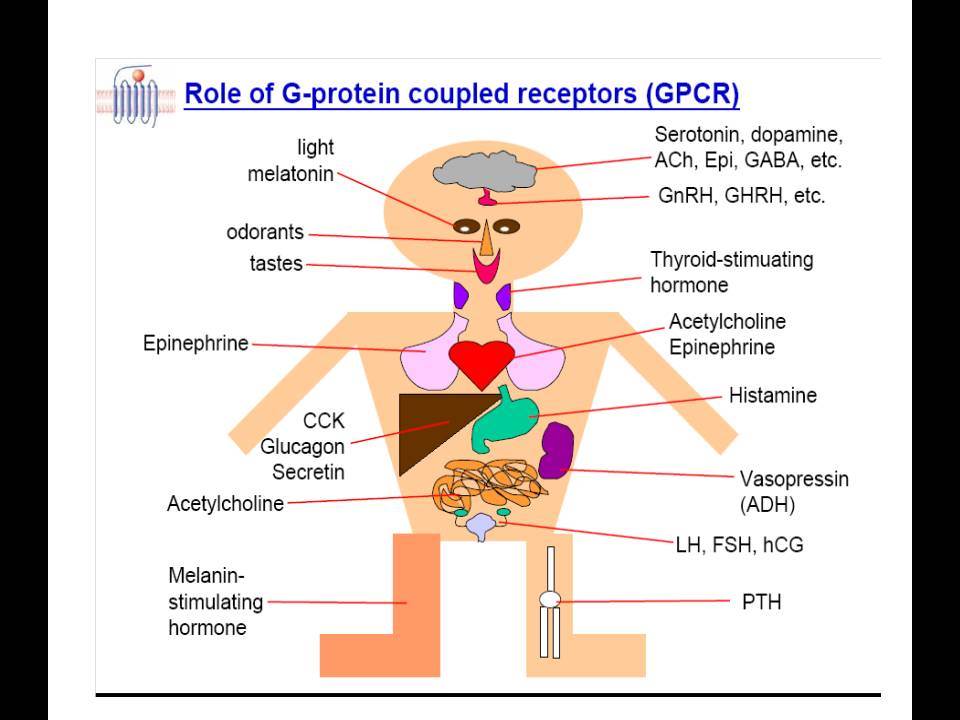 Role of G-protein coupled receptors (GPCR)

light melatonin

odorants

tastes

Epinephrine

CCK Glucagon Secretin

Acetylcholine

Melanin-stimulating hormone

Serotonin, dopamine, ACh, Epi, GABA, etc.

GnRH, GHRH, etc.

Thyroid-stimuating hormone

Acetylcholine Epinephrine

Histamine

Vasopressin (ADH)

LH, FSH, hCG

PTH